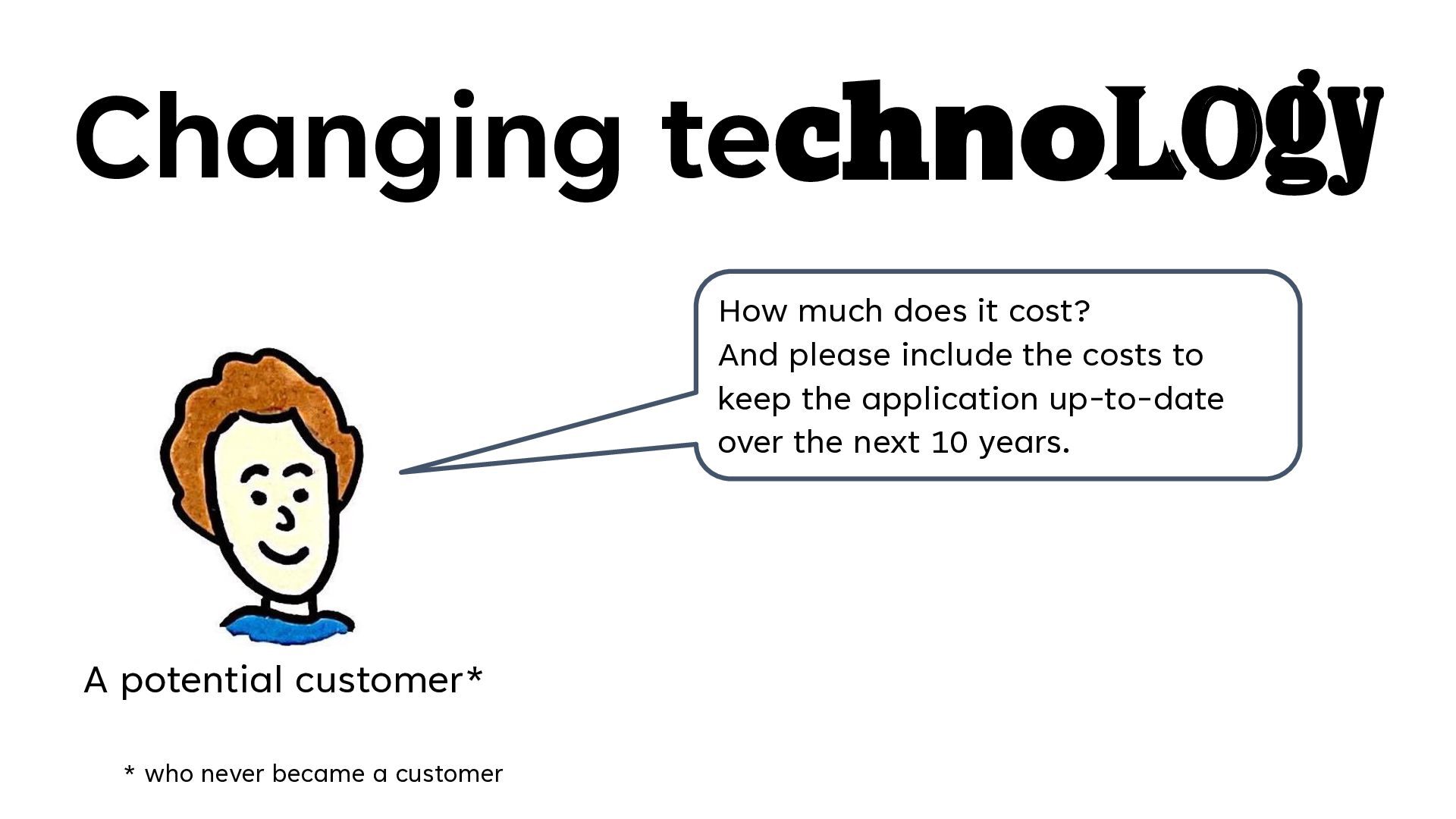 Changing technoLOgy

How much does it cost?
And please include the costs to keep the application up-to-date over the next 10 years.

A potential customer*

* who never became a customer